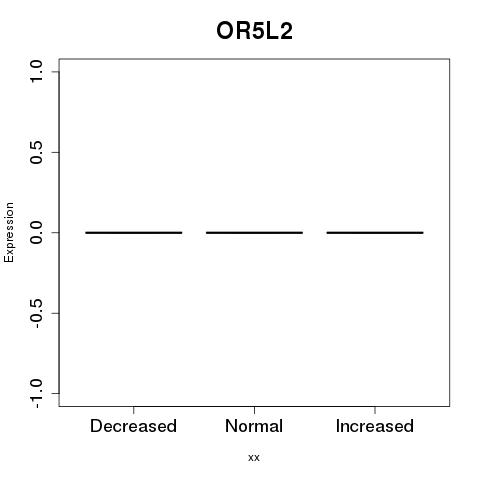 OR5L2

Expression

1.0
0.5
0.0
-0.5
-1.0

Decreased
Normal
Increased

xx